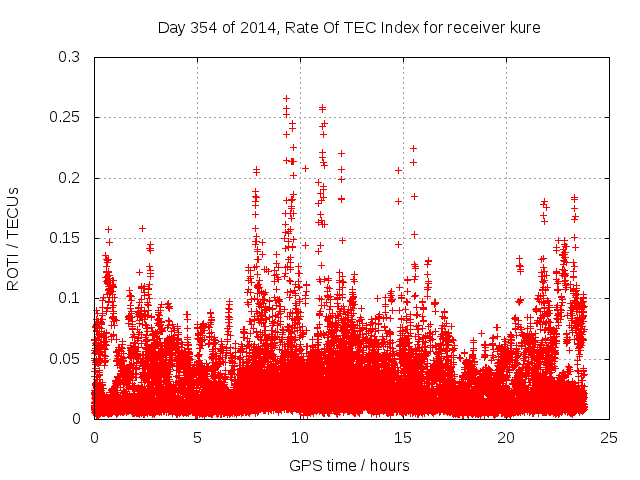 Day 354 of 2014, Rate Of TEC Index for receiver kure

ROTI / TECUs

0.3
0.25
0.2
0.15
0.1
0.05
0

0
5
10
15
20
25

GPS time / hours